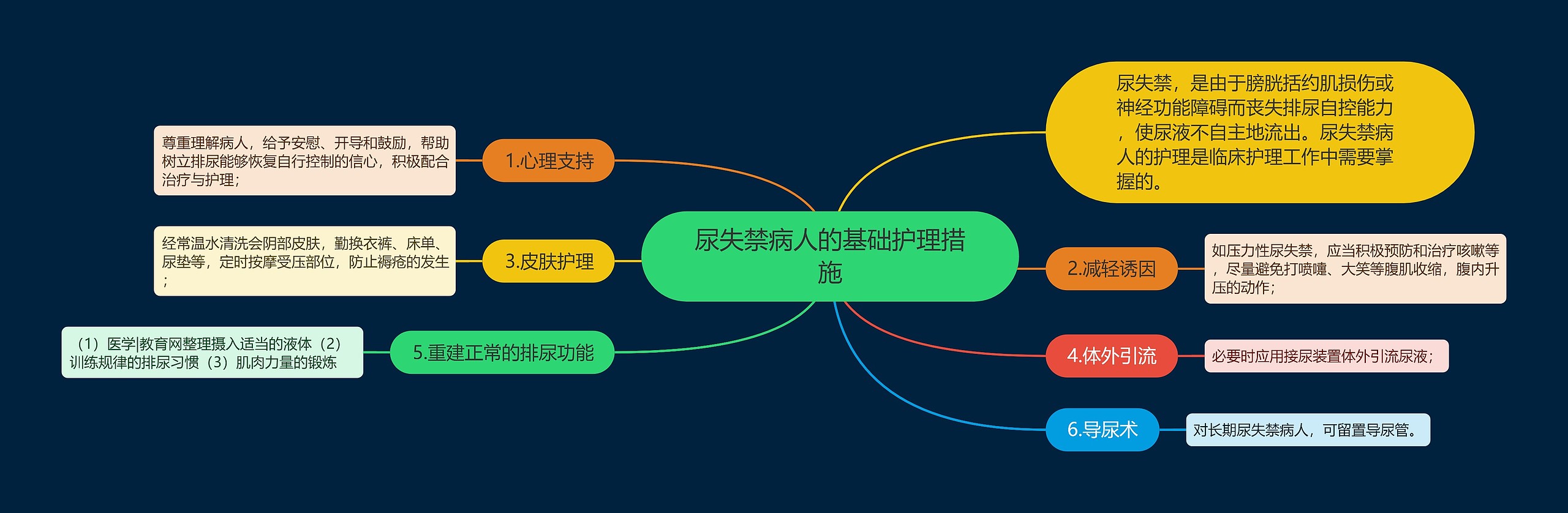 尿失禁病人的基础护理措施

尿失禁，是由于膀胱括约肌损伤或神经功能障碍而丧失排尿自控能力，使尿液不自主地流出。尿失禁病人的护理是临床护理工作中需要掌握的。

1.心理支持

尊重理解病人，给予安慰、开导和鼓励，帮助树立排尿能够恢复自行控制的信心，积极配合治疗与护理；

2.减轻诱因

如压力性尿失禁，应当积极预防和治疗咳嗽等，尽量避免打喷嚏、大笑等腹肌收缩，腹内升压的动作；

3.皮肤护理

经常温水清洗会阴部皮肤，勤换衣裤、床单、尿垫等，定时按摩受压部位，防止褥疮的发生；

4.体外引流

必要时应用接尿装置体外引流尿液；

5.重建正常的排尿功能

（1）医学|教育网整理摄入适当的液体（2）训练规律的排尿习惯（3）肌肉力量的锻炼

6.导尿术

对长期尿失禁病人，可留置导尿管。